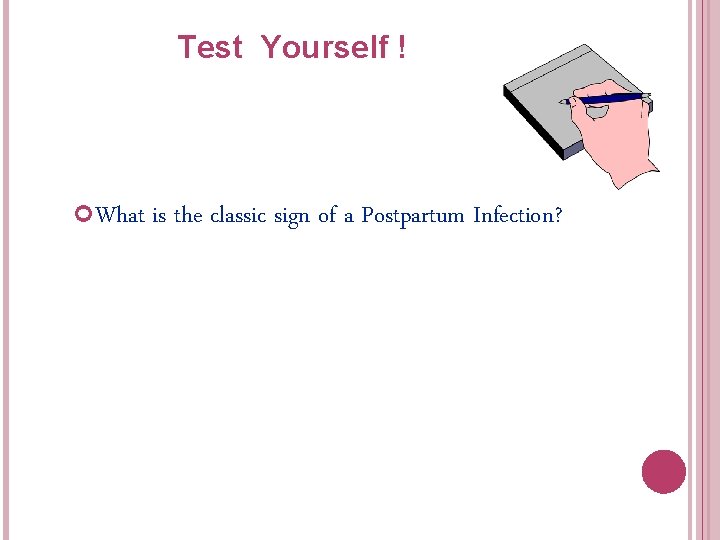 Test Yourself !

What is the classic sign of a Postpartum Infection?